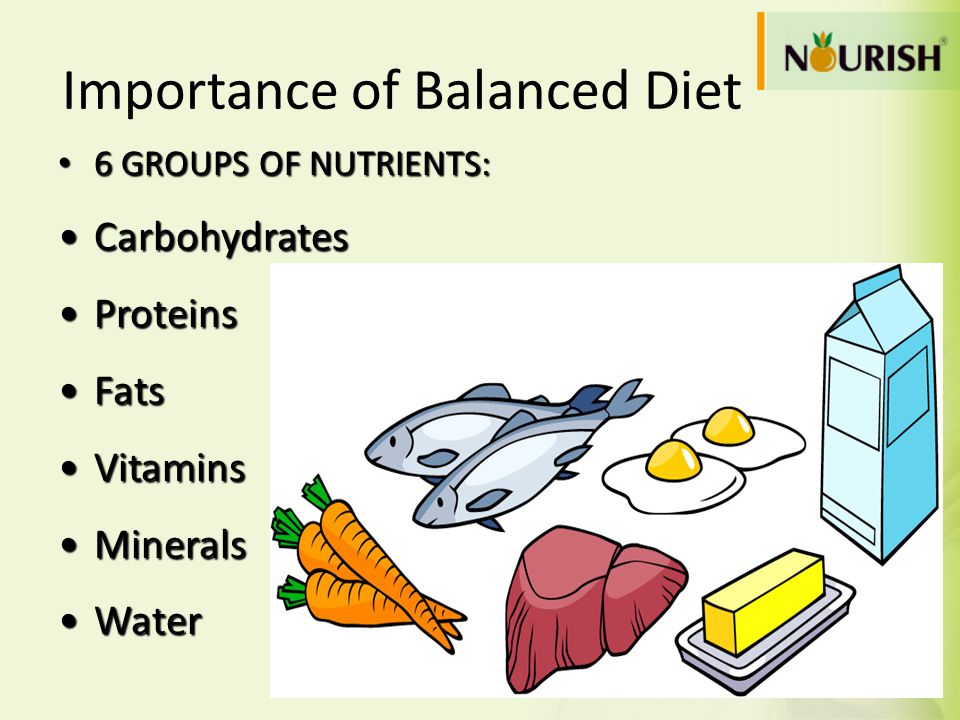 NOURISH®

Importance of Balanced Diet

• 6 GROUPS OF NUTRIENTS:

• Carbohydrates

• Proteins

• Fats

• Vitamins

• Minerals

• Water